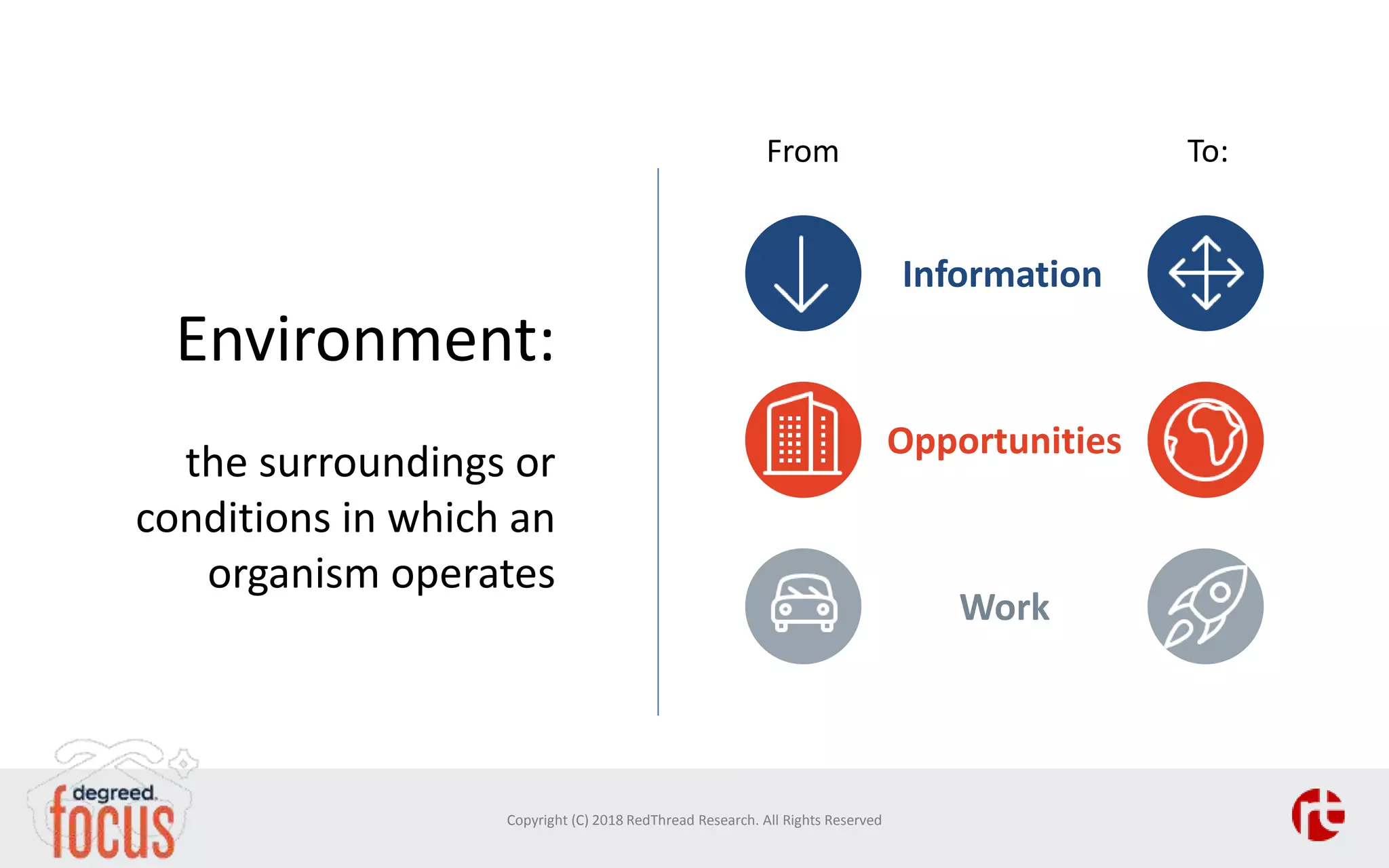 Environment:

the surroundings or conditions in which an organism operates

From

To:

Information

Opportunities

Work

degreed.
focus

Copyright (C) 2018 RedThread Research. All Rights Reserved